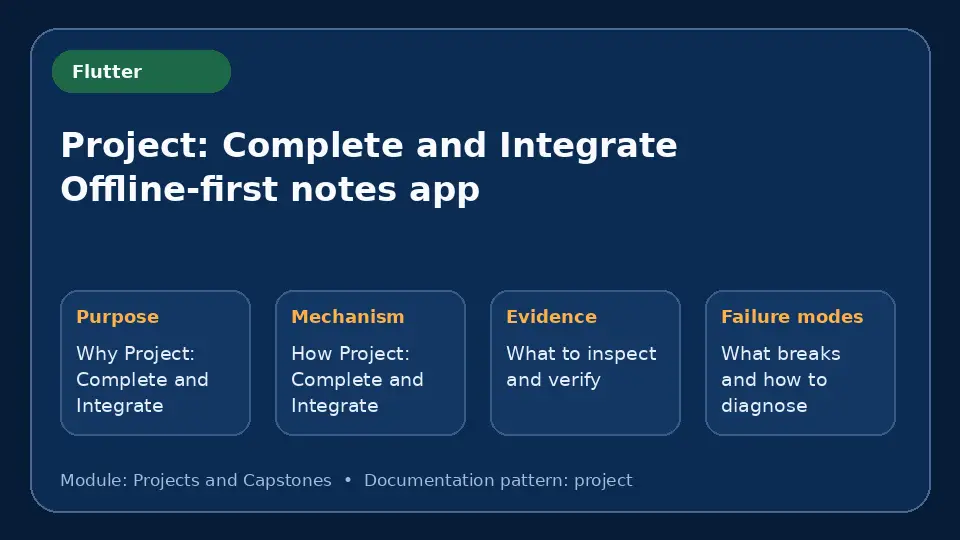 Flutter

Project: Complete and Integrate
Offline-first notes app

Purpose
Why Project: Complete and Integrate

Mechanism
How Project: Complete and Integrate

Evidence
What to inspect and verify

Failure modes
What breaks and how to diagnose

Module: Projects and Capstones • Documentation pattern: project